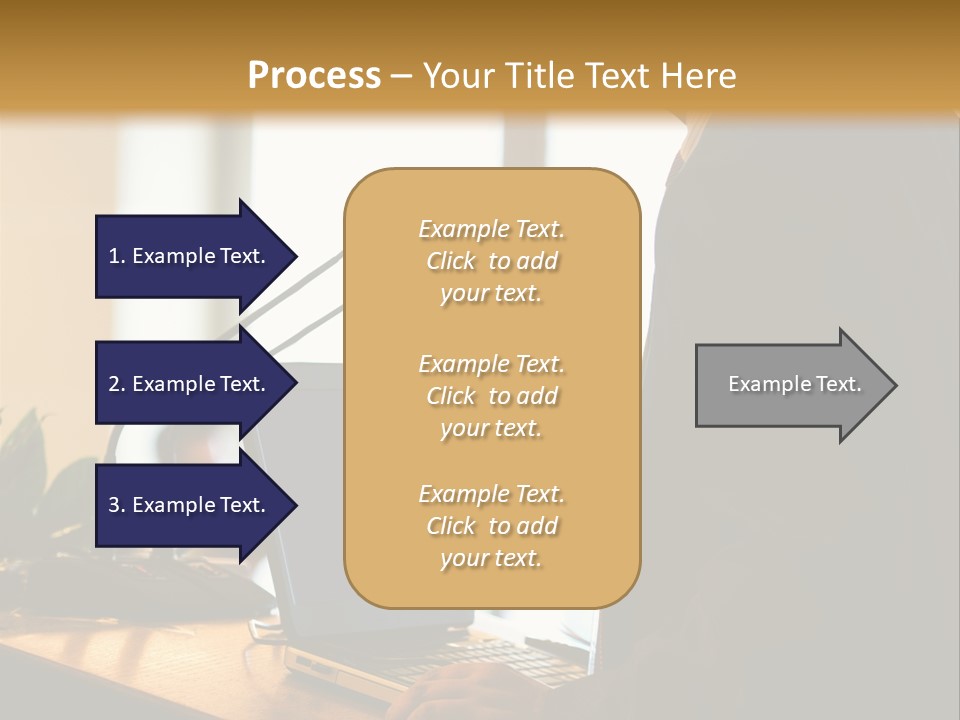 Process – Your Title Text Here

1. Example Text.

2. Example Text.

3. Example Text.

Example Text. Click to add your text.

Example Text. Click to add your text.

Example Text. Click to add your text.

Example Text.